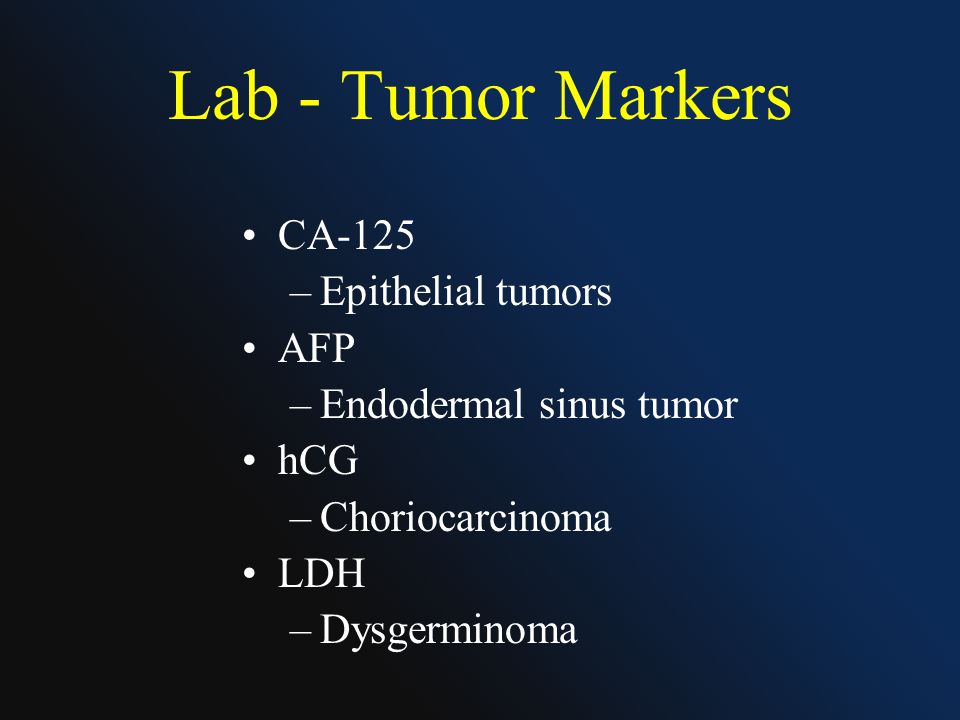 Lab - Tumor Markers

• CA-125
– Epithelial tumors
• AFP
– Endodermal sinus tumor
• hCG
– Choriocarcinoma
• LDH
– Dysgerminoma